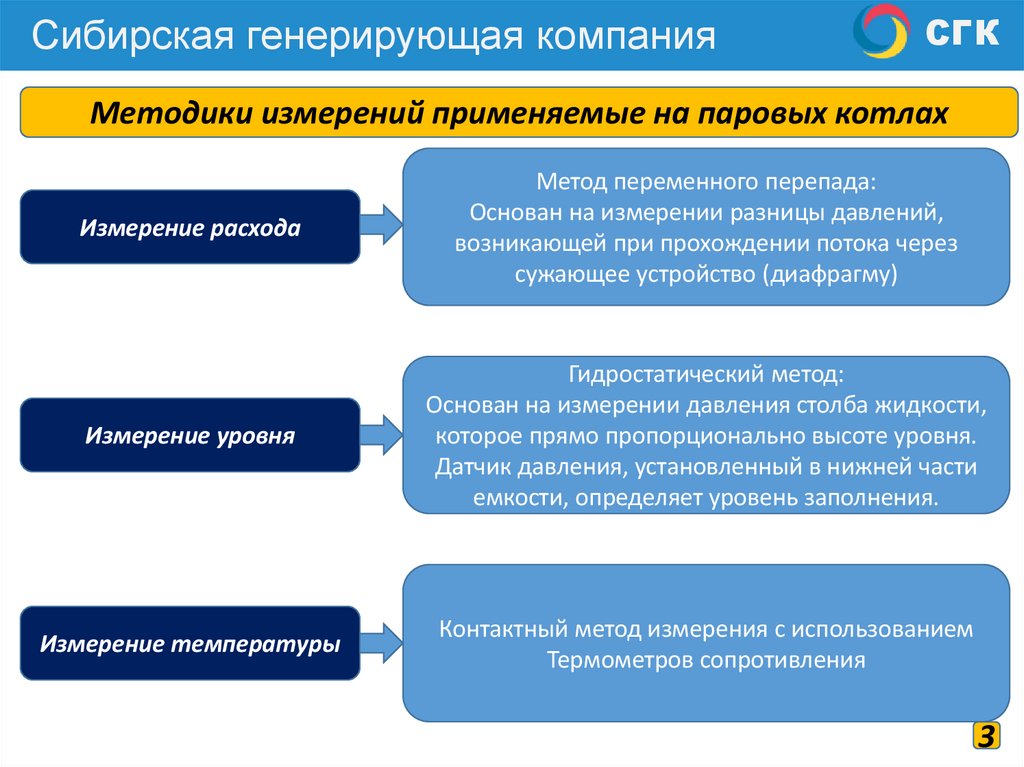 Сибирская генерирующая компания

СГК

Методики измерений применяемые на паровых котлах

Измерение расхода

Метод переменного перепада:
Основан на измерении разницы давлений, возникающей при прохождении потока через сужающее устройство (диафрагму)

Измерение уровня

Гидростатический метод:
Основан на измерении давления столба жидкости, которое прямо пропорционально высоте уровня. Датчик давления, установленный в нижней части емкости, определяет уровень заполнения.

Измерение температуры

Контактный метод измерения с использованием Термометров сопротивления

3